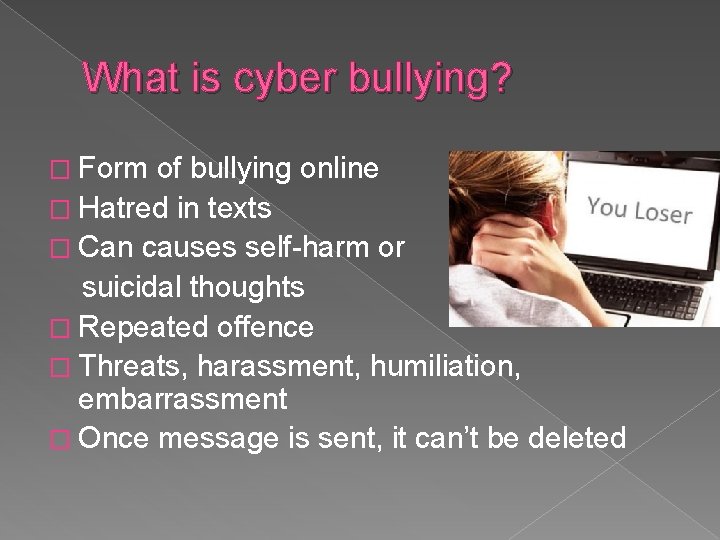 What is cyber bullying?

□ Form of bullying online
□ Hatred in texts
□ Can causes self-harm or suicidal thoughts
□ Repeated offence
□ Threats, harassment, humiliation, embarrassment
□ Once message is sent, it can't be deleted

You Loser